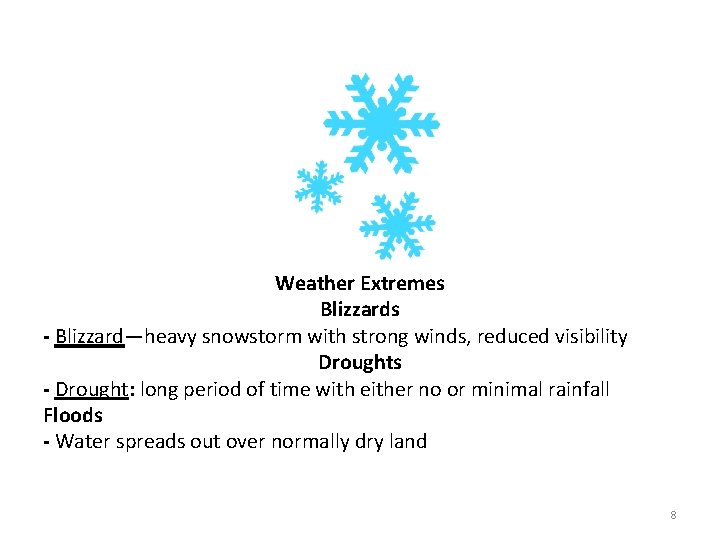 Weather Extremes
Blizzards

- Blizzard—heavy snowstorm with strong winds, reduced visibility

Droughts

- Drought: long period of time with either no or minimal rainfall

Floods

- Water spreads out over normally dry land

8